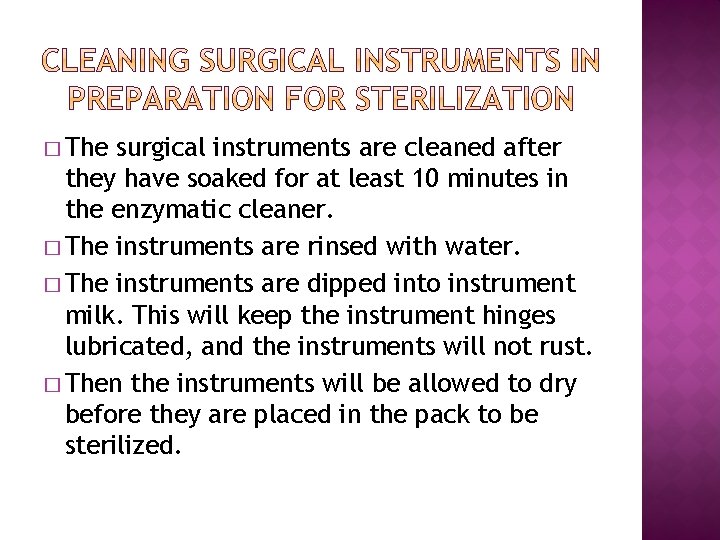 CLEANING SURGICAL INSTRUMENTS IN PREPARATION FOR STERILIZATION

□ The surgical instruments are cleaned after they have soaked for at least 10 minutes in the enzymatic cleaner.

□ The instruments are rinsed with water.

□ The instruments are dipped into instrument milk. This will keep the instrument hinges lubricated, and the instruments will not rust.

□ Then the instruments will be allowed to dry before they are placed in the pack to be sterilized.